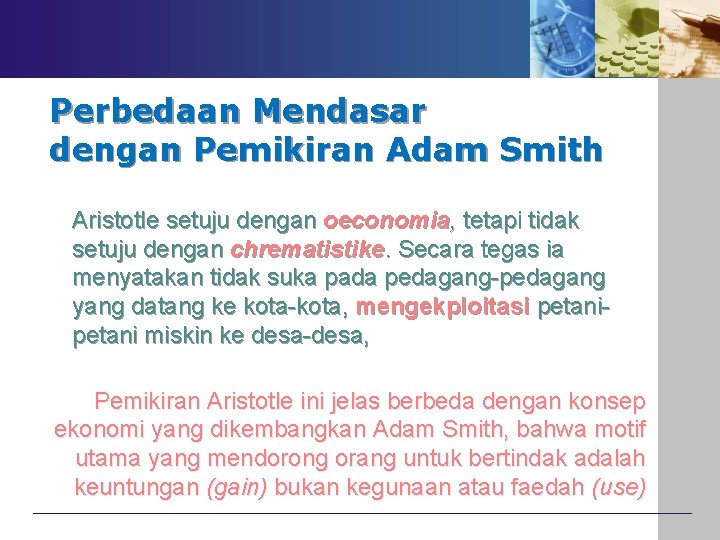 Perbedaan Mendasar dengan Pemikiran Adam Smith

Aristotle setuju dengan oeconomia, tetapi tidak setuju dengan chrematistike. Secara tegas ia menyatakan tidak suka pada pedagang-pedagang yang datang ke kota-kota, mengekploitasi petani-petani miskin ke desa-desa,

Pemikiran Aristotle ini jelas berbeda dengan konsep ekonomi yang dikembangkan Adam Smith, bahwa motif utama yang mendorong orang untuk bertindak adalah keuntungan (gain) bukan kegunaan atau faedah (use)